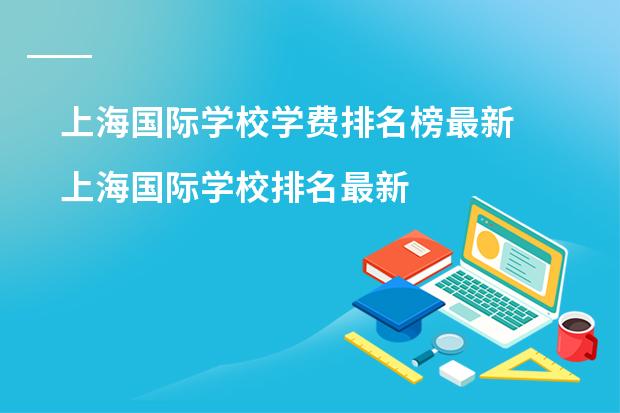 上海国际学校学费排名榜最新
上海国际学校排名最新